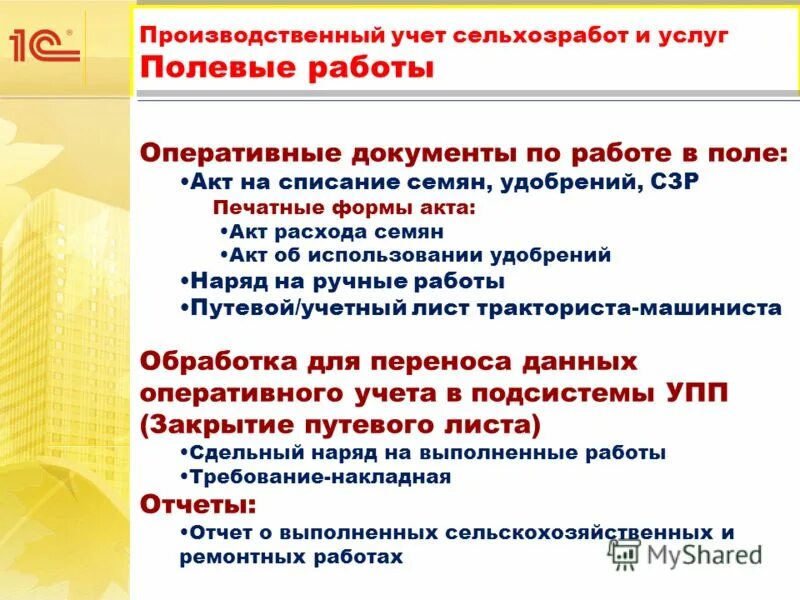 1С®

Производственный учет сельхозработ и услуг
Полевые работы

Оперативные документы по работе в поле:
•Акт на списание семян, удобрений, СЗР
Печатные формы акта:
•Акт расхода семян
•Акт об использовании удобрений
•Наряд на ручные работы
•Путевой/учетный лист тракториста-машиниста

Обработка для переноса данных оперативного учета в подсистемы УПП (Закрытие путевого листа)
•Сдельный наряд на выполненные работы
•Требование-накладная
Отчеты:
•Отчет о выполненных сельскохозяйственных и ремонтных работах

MyShared